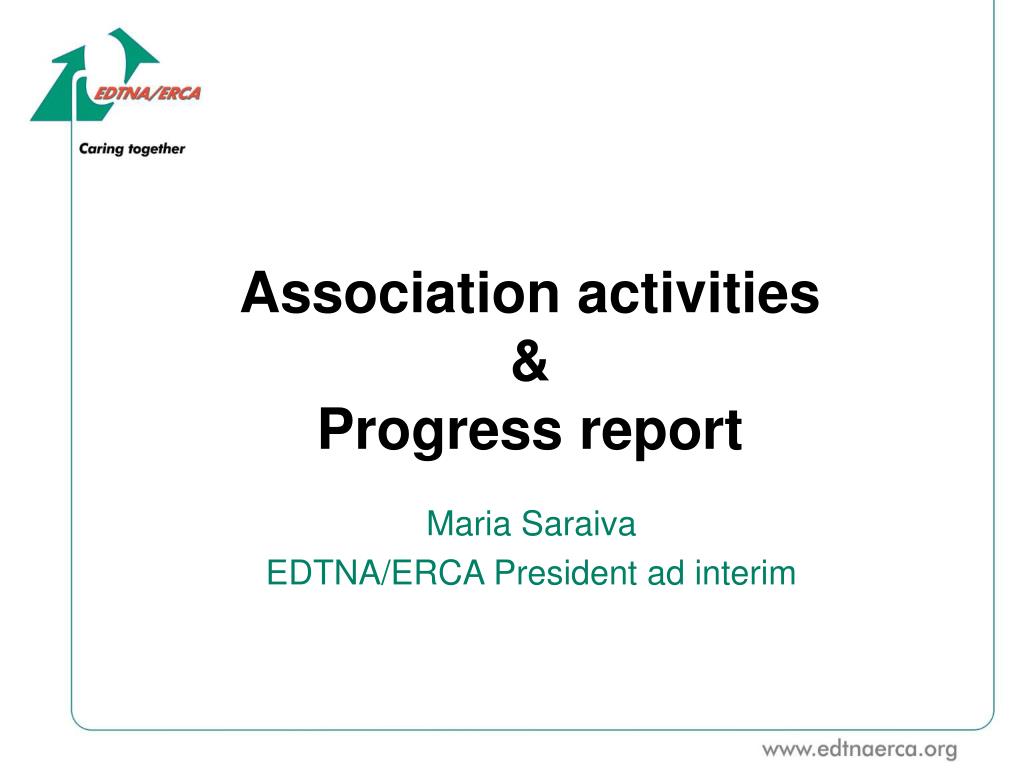 EDTNA/ERCA
Caring together

Association activities
&
Progress report

Maria Saraiva
EDTNA/ERCA President ad interim

www.edtnaerca.org